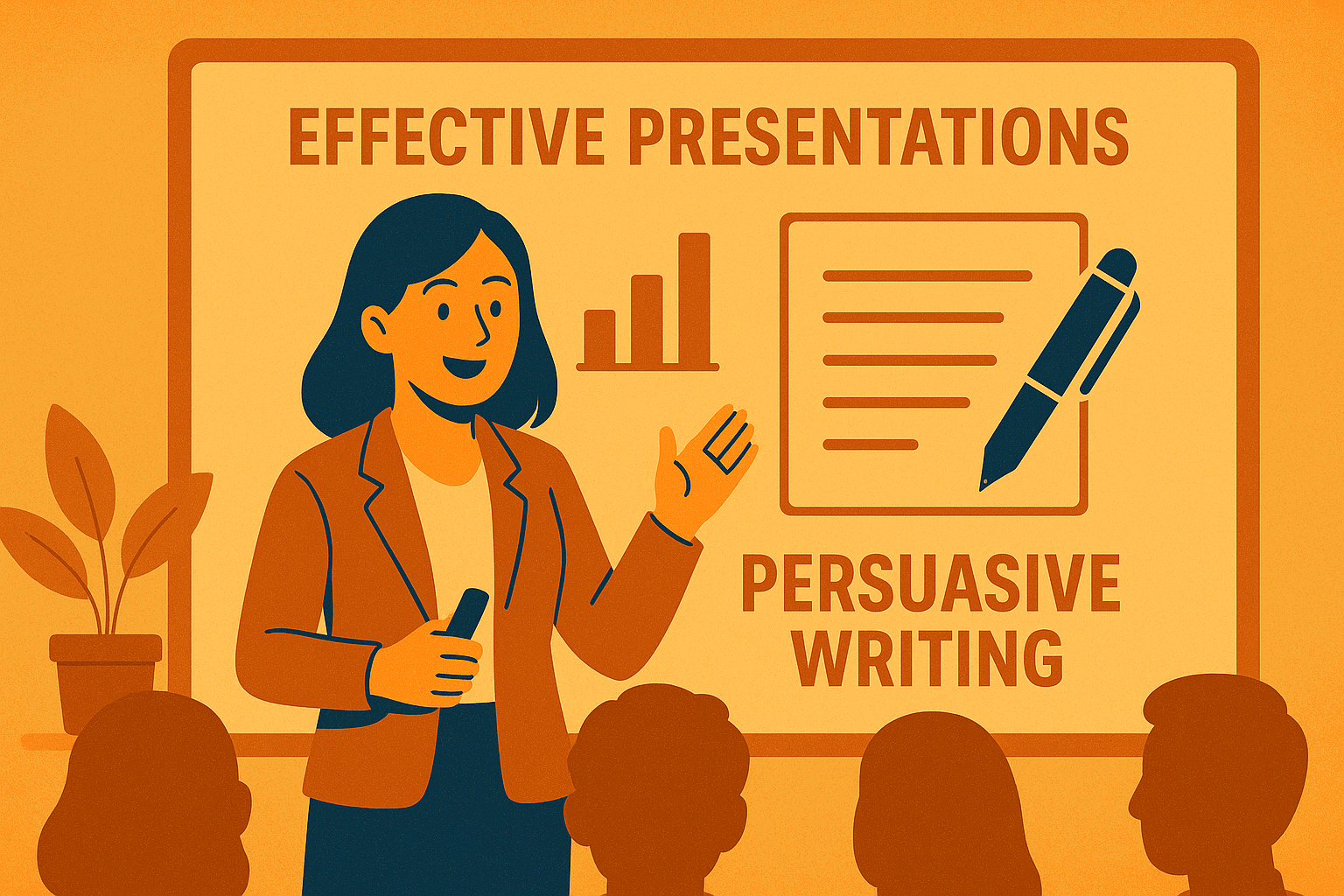 EFFECTIVE PRESENTATIONS

PERSUASIVE WRITING